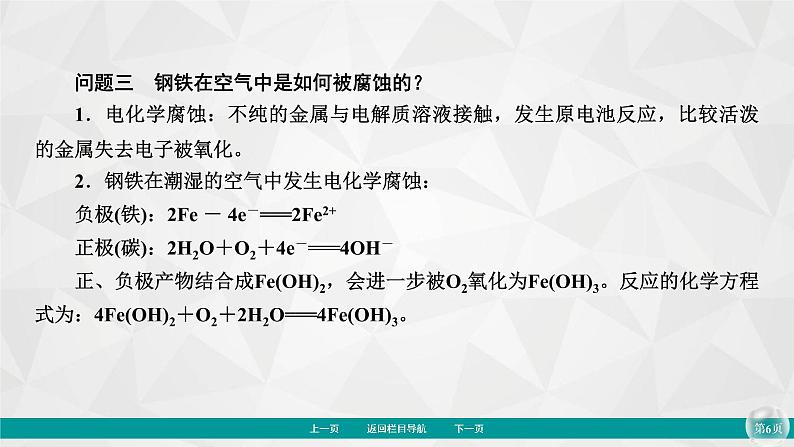 问题三　钢铁在空气中是如何被腐蚀的？

1．电化学腐蚀：不纯的金属与电解质溶液接触，发生原电池反应，比较活泼的金属失去电子被氧化。

2．钢铁在潮湿的空气中发生电化学腐蚀：

负极(铁)：$2Fe - 4e^- = 2Fe^{2+}$

正极(碳)：$2H_2O + O_2 + 4e^- = 4OH^-$

正、负极产物结合成$Fe(OH)_2$，会进一步被$O_2$氧化为$Fe(OH)_3$。反应的化学方程式为：$4Fe(OH)_2 + O_2 + 2H_2O = 4Fe(OH)_3$。

上一页　返回栏目导航　下一页

第6页